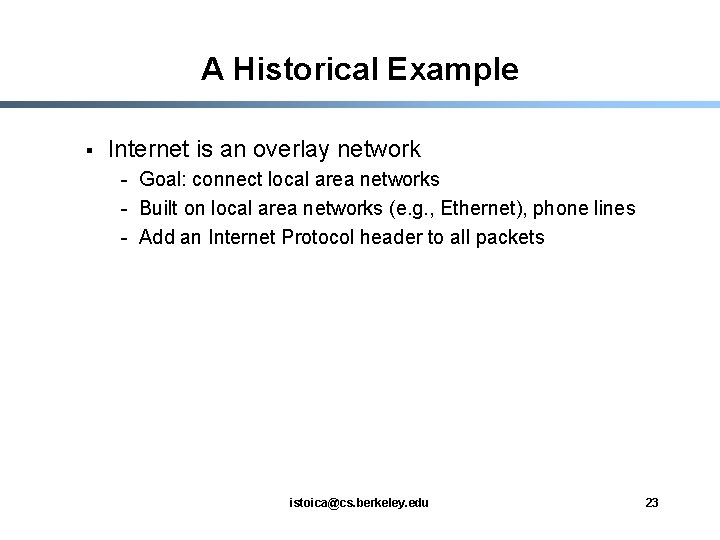 A Historical Example

▪ Internet is an overlay network

- Goal: connect local area networks
- Built on local area networks (e.g., Ethernet), phone lines
- Add an Internet Protocol header to all packets

istoica@cs.berkeley.edu

23